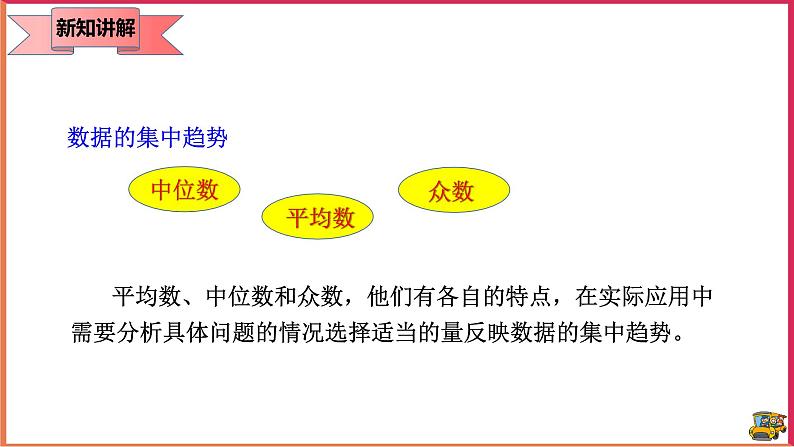 新知讲解

数据的集中趋势

中位数

平均数

众数

平均数、中位数和众数，他们有各自的特点，在实际应用中需要分析具体问题的情况选择适当的量反映数据的集中趋势。